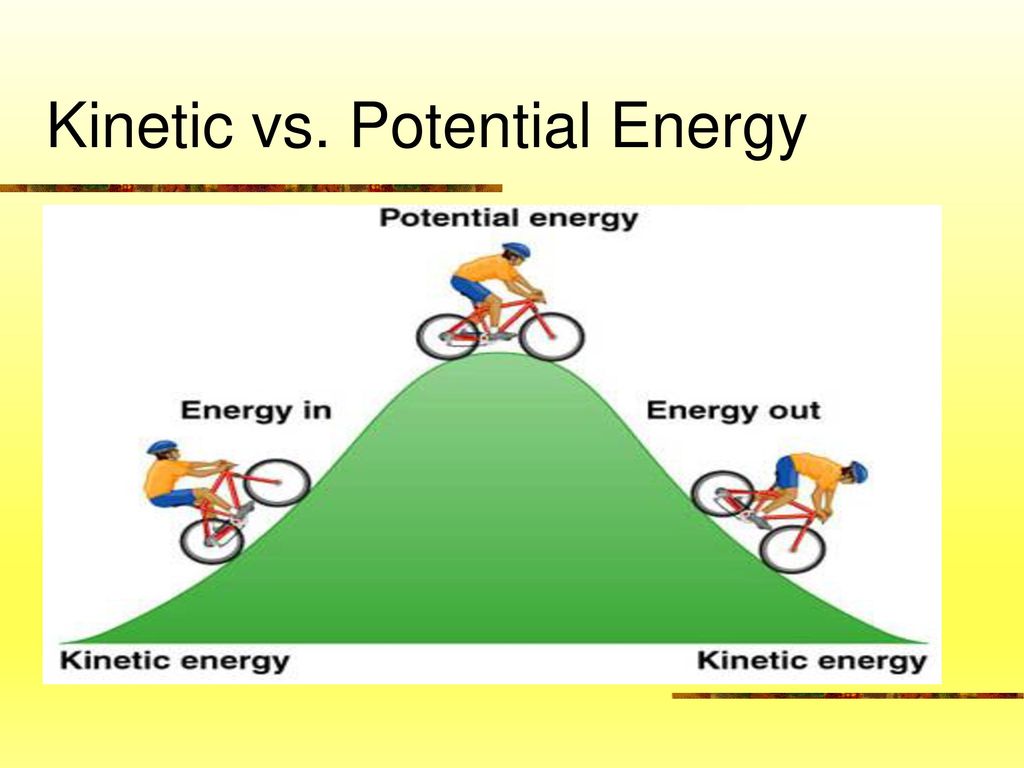 Kinetic vs. Potential Energy

Potential energy

Energy in

Energy out

Kinetic energy

Kinetic energy